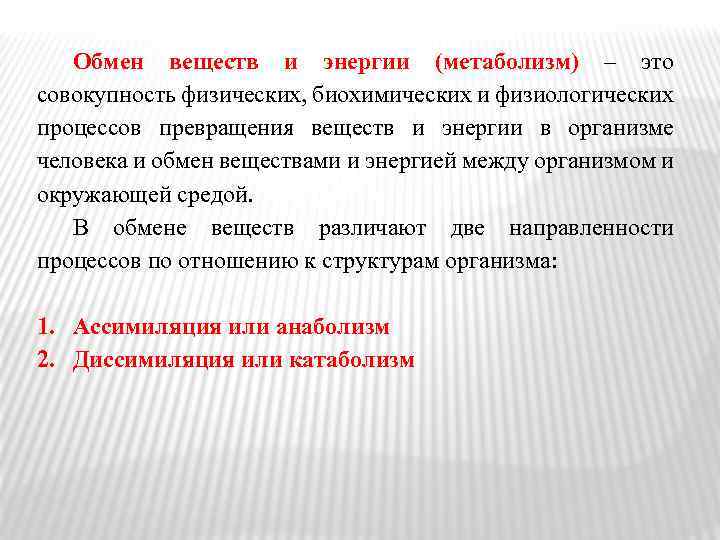 Обмен веществ и энергии (метаболизм) – это совокупность физических, биохимических и физиологических процессов превращения веществ и энергии в организме человека и обмен веществами и энергией между организмом и окружающей средой.

В обмене веществ различают две направленности процессов по отношению к структурам организма:

1. Ассимиляция или анаболизм
2. Диссимиляция или катаболизм